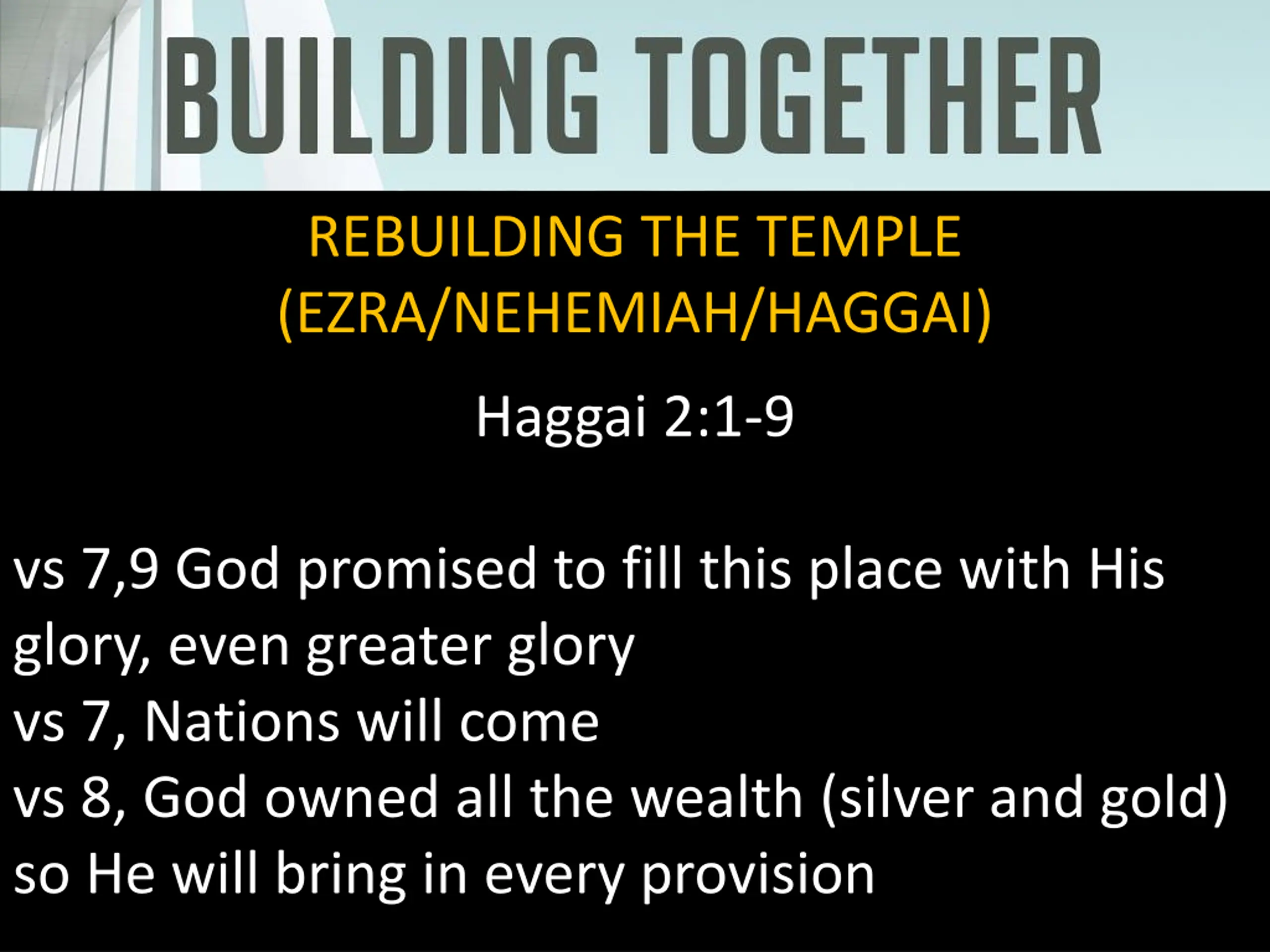 BUILDING TOGETHER

REBUILDING THE TEMPLE
(EZRA/NEHEMIAH/HAGGAI)

Haggai 2:1-9

vs 7,9 God promised to fill this place with His glory, even greater glory
vs 7, Nations will come
vs 8, God owned all the wealth (silver and gold) so He will bring in every provision